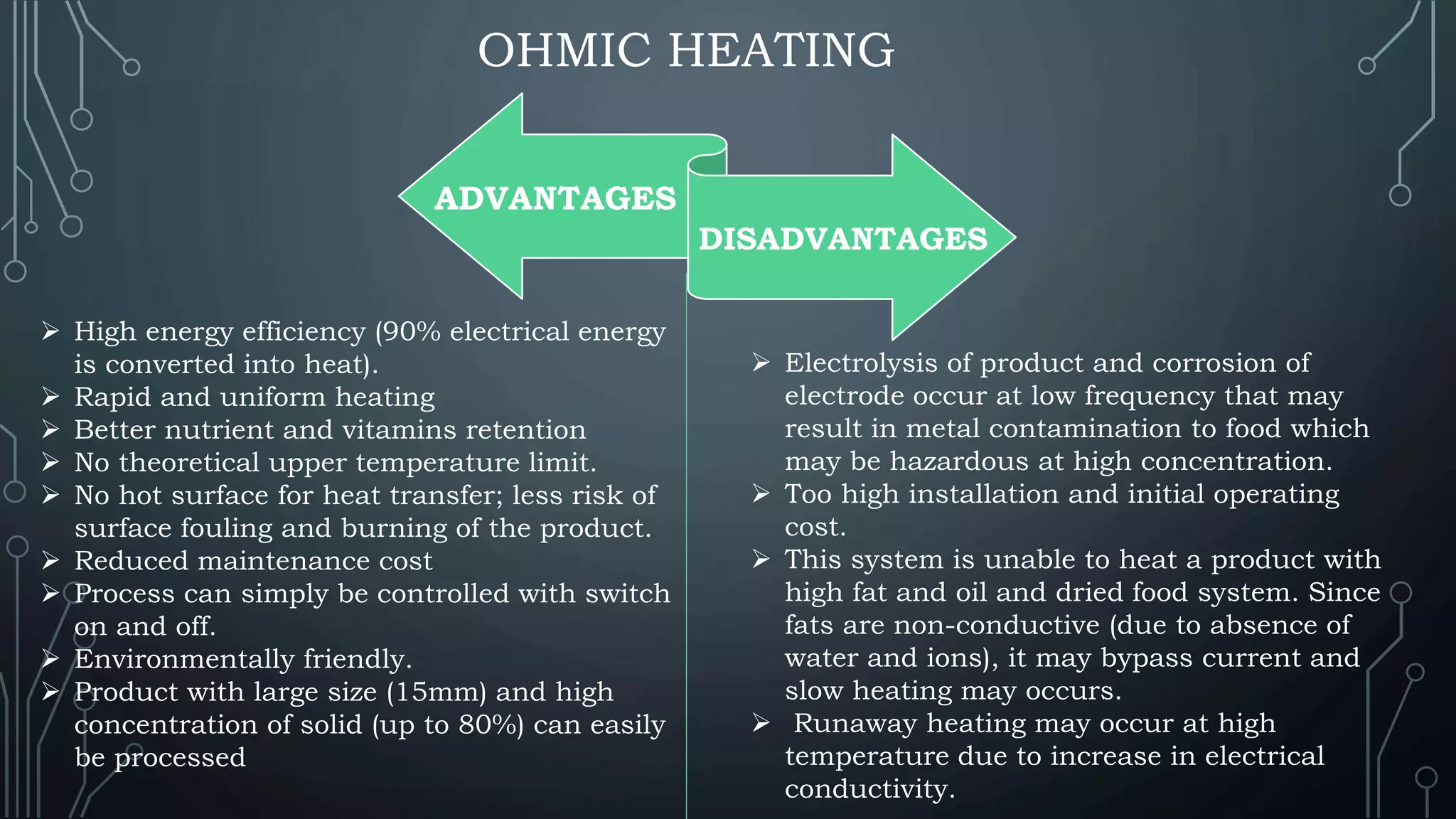 OHMIC HEATING

ADVANTAGES

DISADVANTAGES

➢ High energy efficiency (90% electrical energy is converted into heat).
➢ Rapid and uniform heating
➢ Better nutrient and vitamins retention
➢ No theoretical upper temperature limit.
➢ No hot surface for heat transfer; less risk of surface fouling and burning of the product.
➢ Reduced maintenance cost
➢ Process can simply be controlled with switch on and off.
➢ Environmentally friendly.
➢ Product with large size (15mm) and high concentration of solid (up to 80%) can easily be processed

➢ Electrolysis of product and corrosion of electrode occur at low frequency that may result in metal contamination to food which may be hazardous at high concentration.
➢ Too high installation and initial operating cost.
➢ This system is unable to heat a product with high fat and oil and dried food system. Since fats are non-conductive (due to absence of water and ions), it may bypass current and slow heating may occurs.
➢ Runaway heating may occur at high temperature due to increase in electrical conductivity.